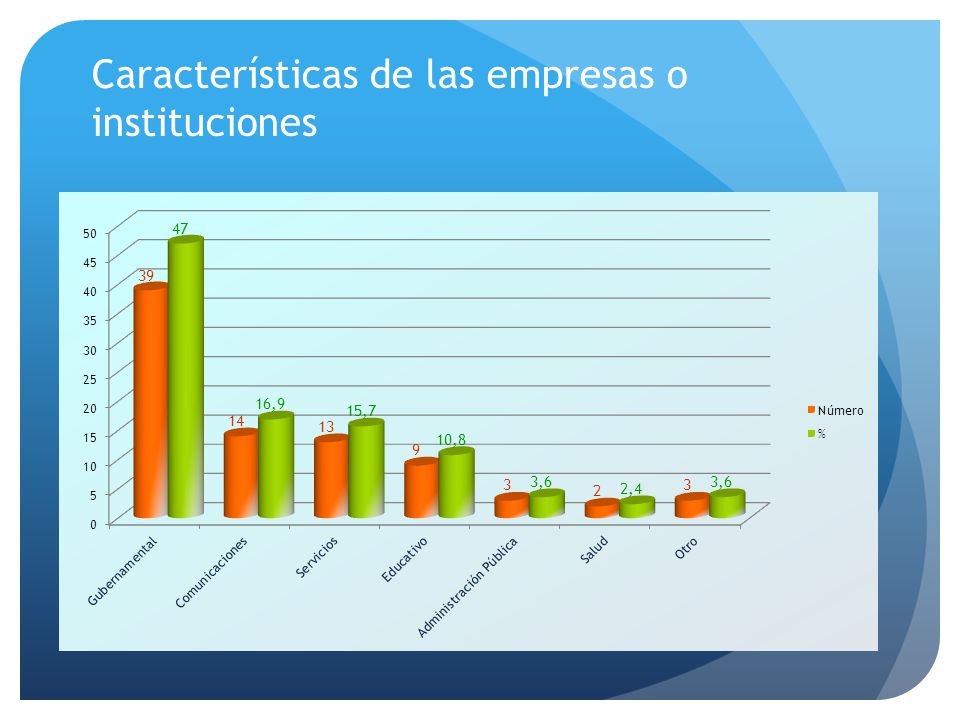 Características de las empresas o instituciones

50
45
40
35
30
25
20
15
10
5
0

39
47
14
16,9
13
15,7
9
10,8
3
3,6
2
2,4
3
3,6

Gubernamental
Comunicaciones
Servicios
Educativo
Administración Pública
Salud
Otro

Número
%